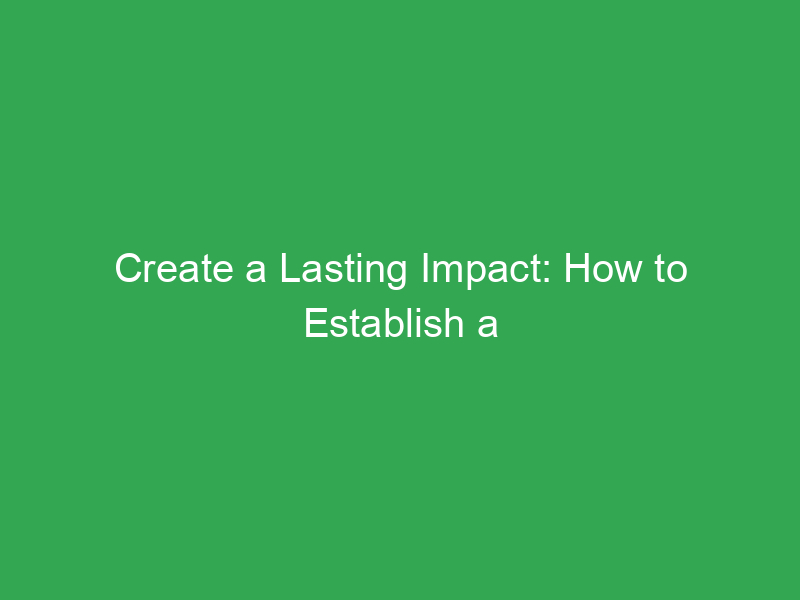 Create a Lasting Impact: How to Establish a